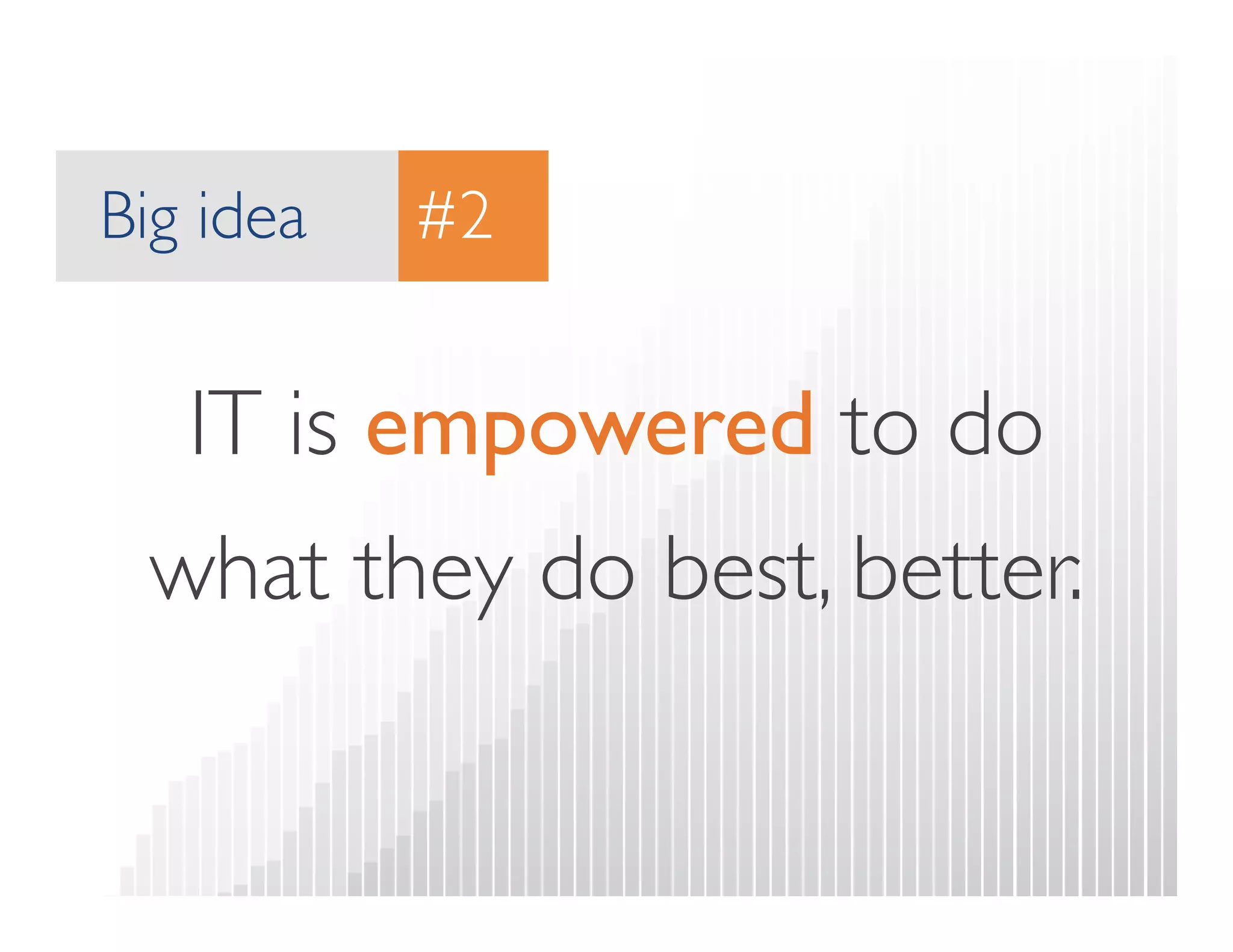 Big idea #2

IT is empowered to do what they do best, better.